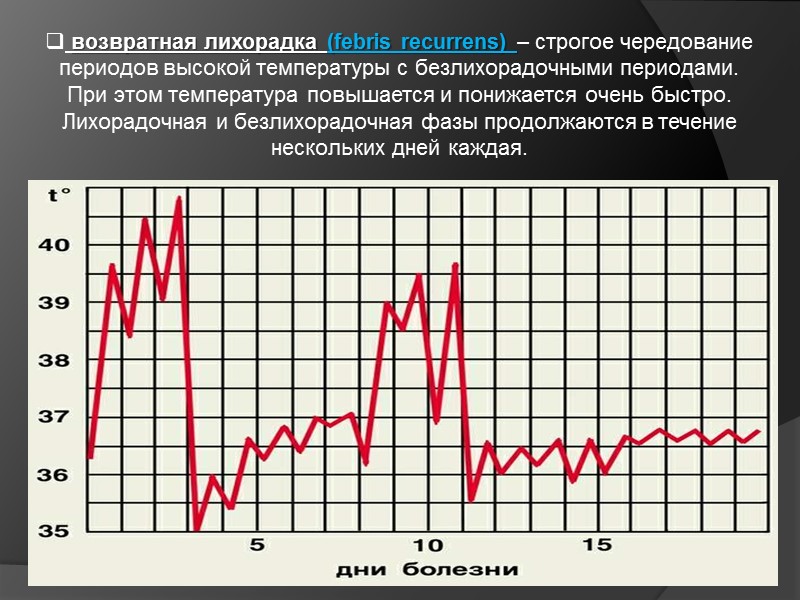 ❑ возвратная лихорадка (febris recurrens) – строгое чередование периодов высокой температуры с безлихорадочными периодами. При этом температура повышается и понижается очень быстро. Лихорадочная и безлихорадочная фазы продолжаются в течение нескольких дней каждая.

t°
40
39
38
37
36
35
5
10
15
дни болезни